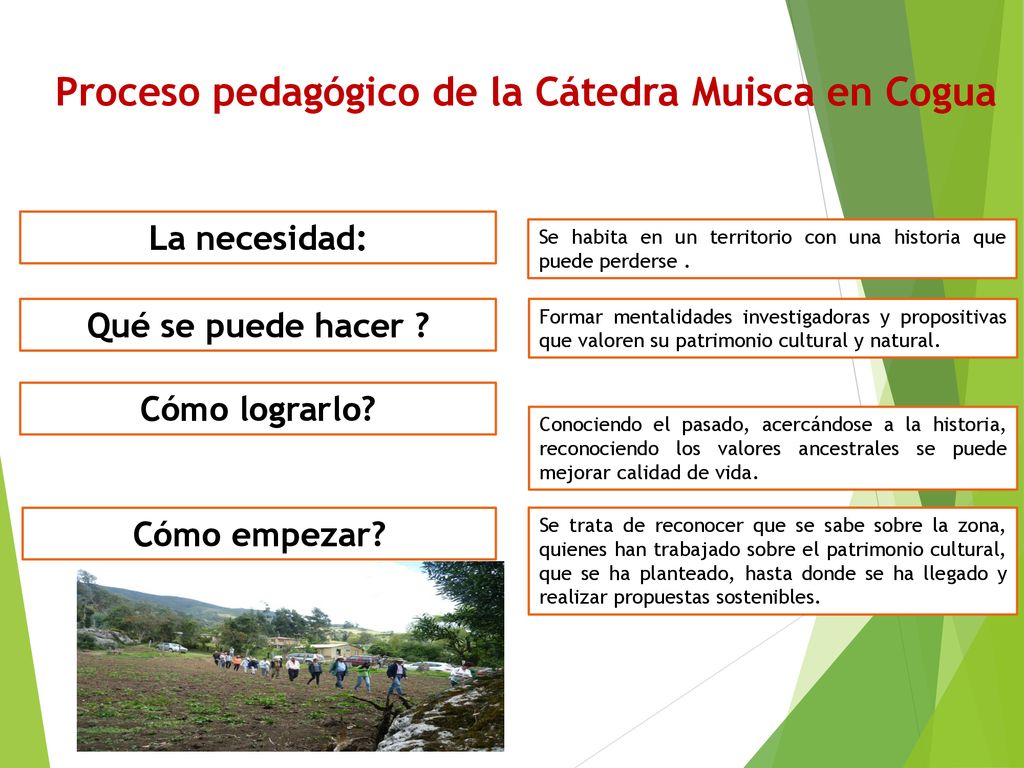 Proceso pedagógico de la Cátedra Muisca en Cogua

La necesidad:

Se habita en un territorio con una historia que puede perderse .

Qué se puede hacer ?

Formar mentalidades investigadoras y propositivas que valoren su patrimonio cultural y natural.

Cómo lograrlo?

Conociendo el pasado, acercándose a la historia, reconociendo los valores ancestrales se puede mejorar calidad de vida.

Cómo empezar?

Se trata de reconocer que se sabe sobre la zona, quienes han trabajado sobre el patrimonio cultural, que se ha planteado, hasta donde se ha llegado y realizar propuestas sostenibles.